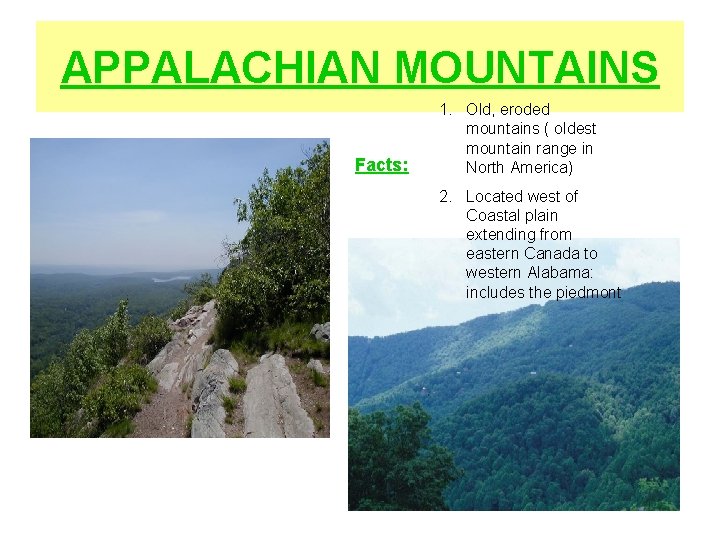 APPALACHIAN MOUNTAINS

Facts:

1. Old, eroded mountains ( oldest mountain range in North America)

2. Located west of Coastal plain extending from eastern Canada to western Alabama: includes the piedmont